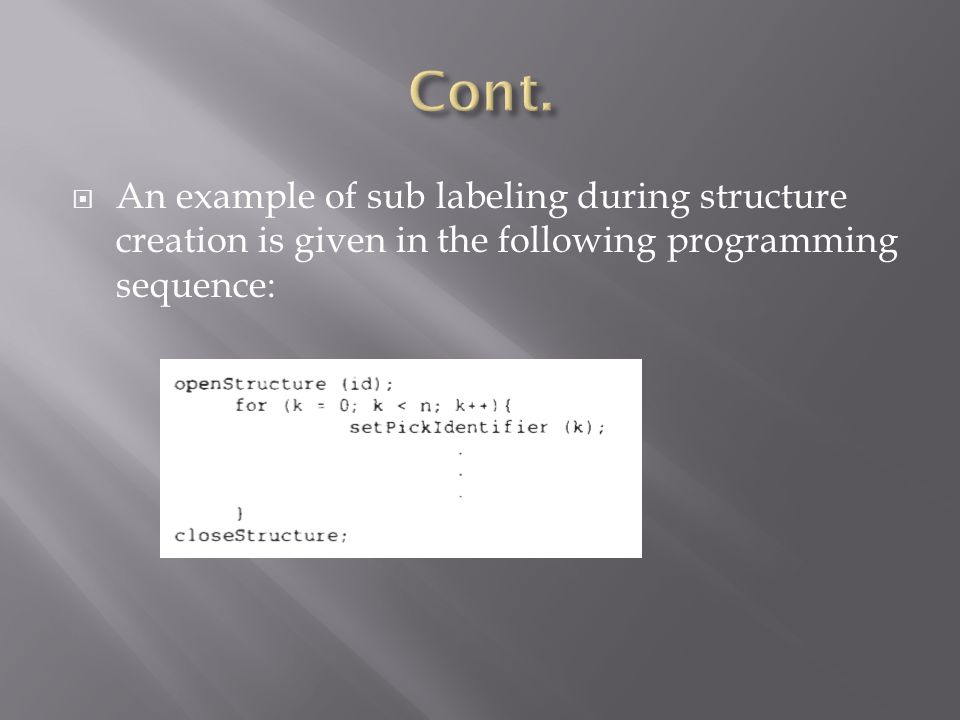 Cont.

An example of sub labeling during structure creation is given in the following programming sequence:

openStructure (id);
for (k = 0; k < n; k++){
setPickIdentifier (k);
.
.
.
}
closeStructure;